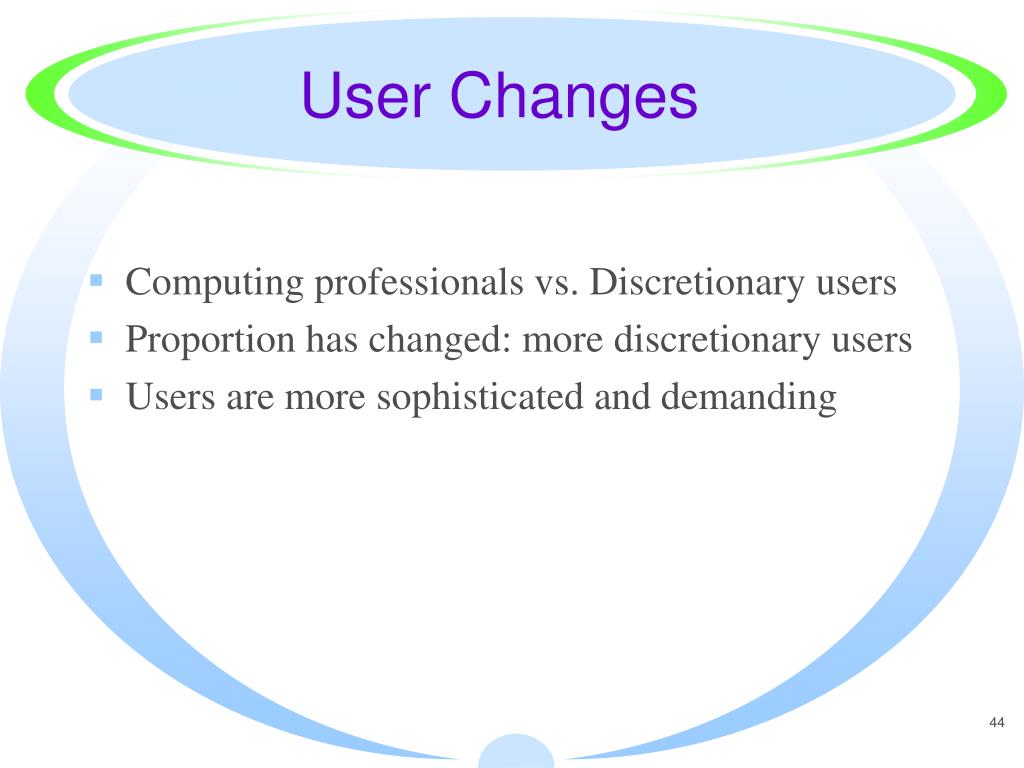 User Changes

- Computing professionals vs. Discretionary users
- Proportion has changed: more discretionary users
- Users are more sophisticated and demanding

44